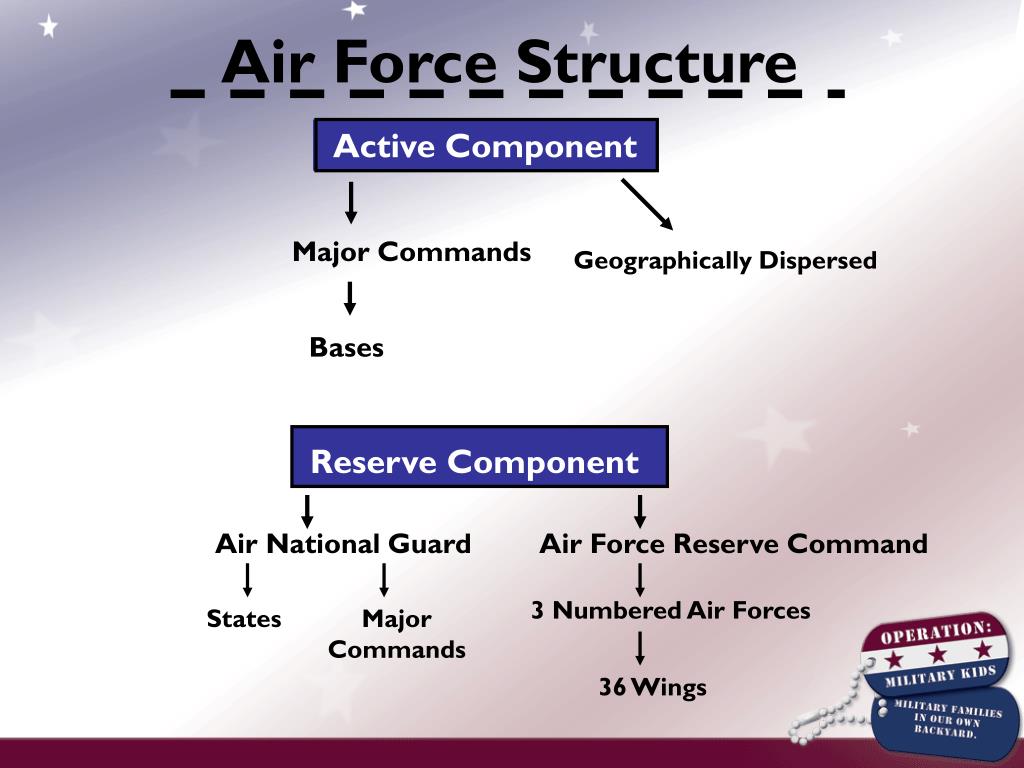 Air Force Structure

Active Component

Major Commands

Geographically Dispersed

Bases

Reserve Component

Air National Guard

Air Force Reserve Command

States

Major Commands

3 Numbered Air Forces

36 Wings

OPERATION: MILITARY KIDS

MILITARY FAMILIES IN OUR OWN BACKYARD.